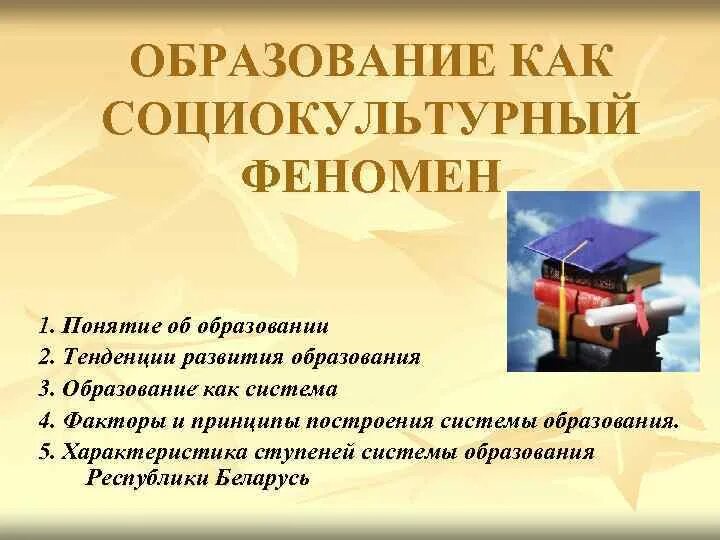 ОБРАЗОВАНИЕ КАК СОЦИОКУЛЬТУРНЫЙ ФЕНОМЕН

1. Понятие об образовании
2. Тенденции развития образования
3. Образование как система
4. Факторы и принципы построения системы образования.
5. Характеристика ступеней системы образования Республики Беларусь